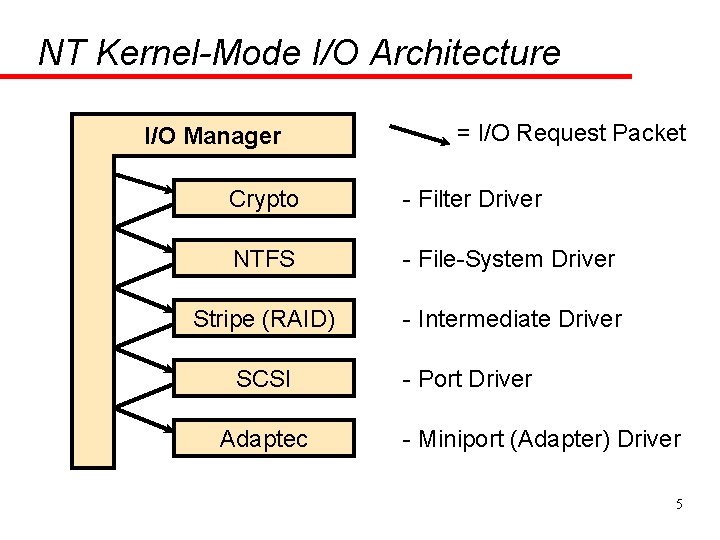 NT Kernel-Mode I/O Architecture

I/O Manager

= I/O Request Packet

Crypto

- Filter Driver

NTFS

- File-System Driver

Stripe (RAID)

- Intermediate Driver

SCSI

- Port Driver

Adaptec

- Miniport (Adapter) Driver

5